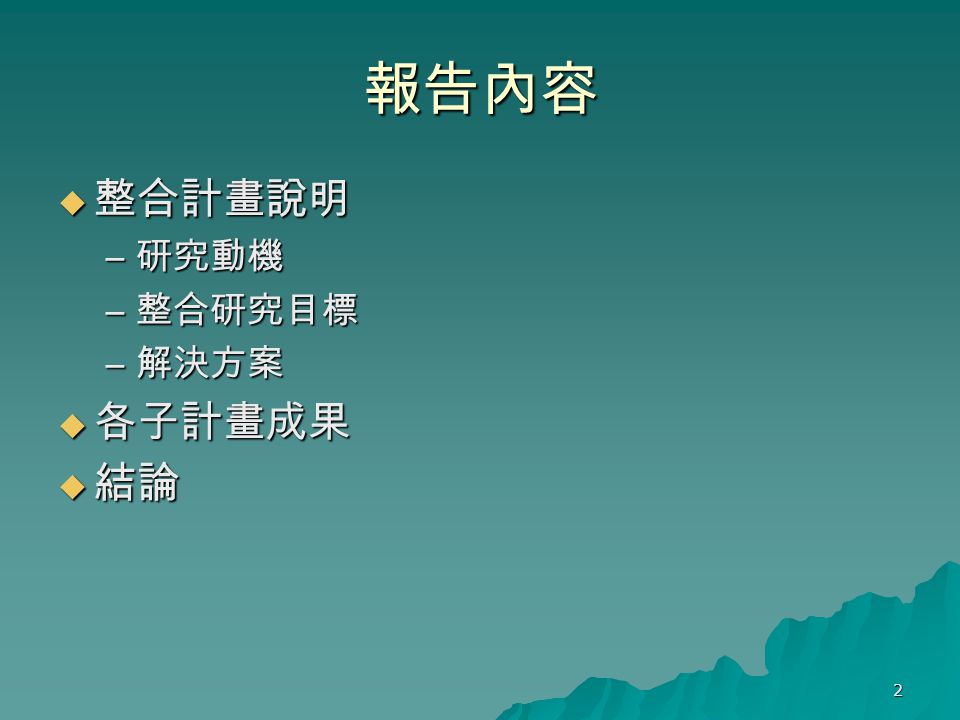 報告內容

◆ 整合計畫說明
– 研究動機
– 整合研究目標
– 解決方案
◆ 各子計畫成果
◆ 結論

2